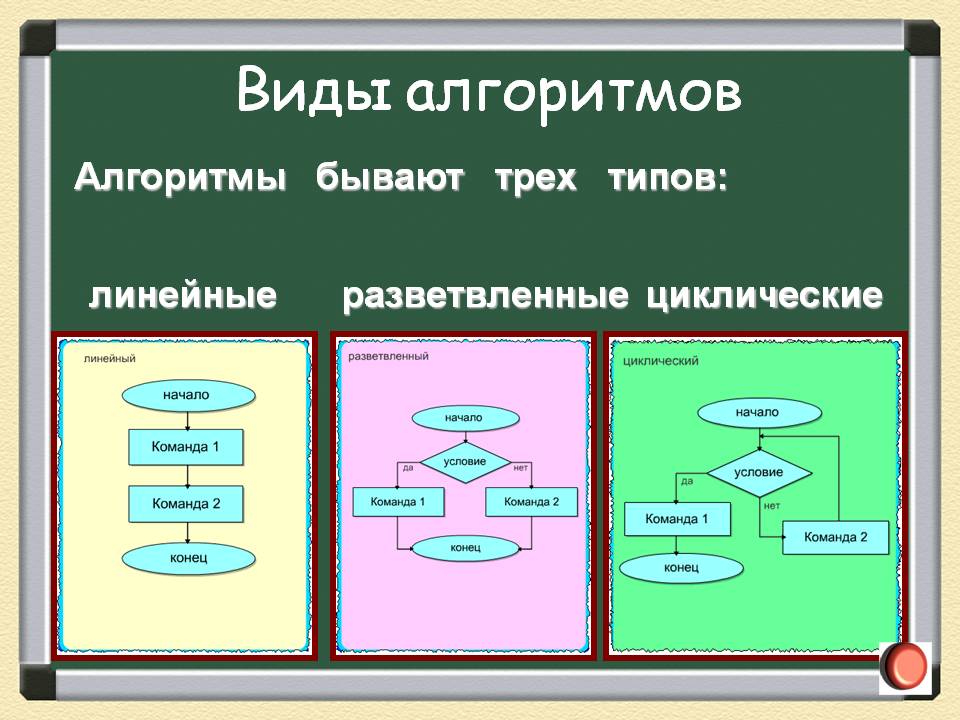 Виды алгоритмов

Алгоритмы бывают трех типов:

линейные разветвленные циклические

линейный

начало

Команда 1

Команда 2

конец

разветвленный

начало

условие

да

нет

Команда 1

Команда 2

конец

циклический

начало

условие

да

нет

Команда 1

Команда 2

конец